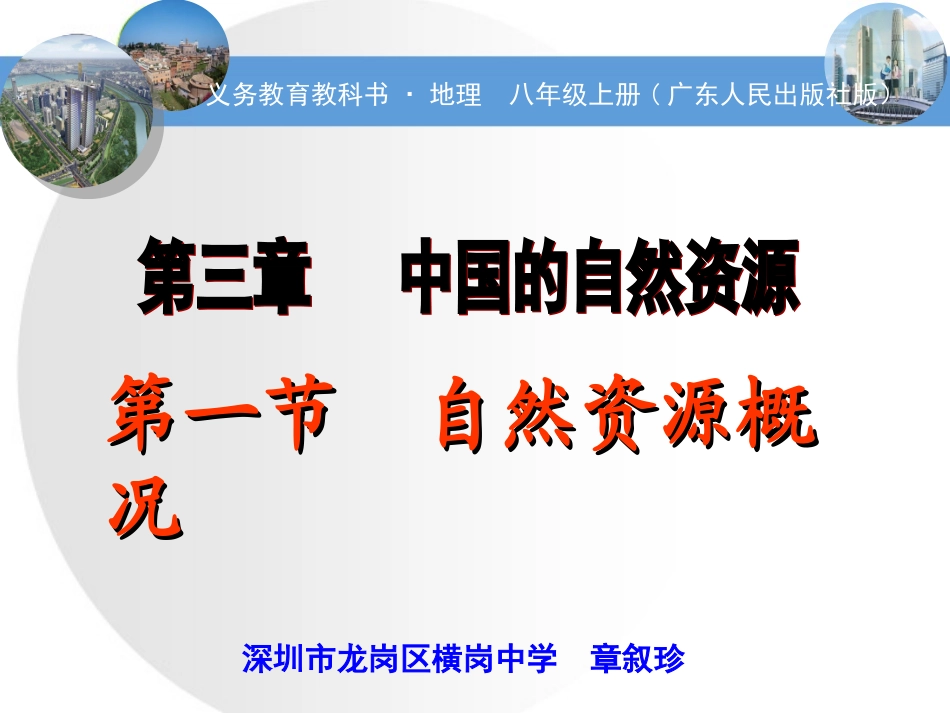 义务教育教科书 · 地理　八年级上册（广东人民出版社版）

第三章　中国的自然资源

第一节　自然资源概况

深圳市龙岗区横岗中学　章叙珍